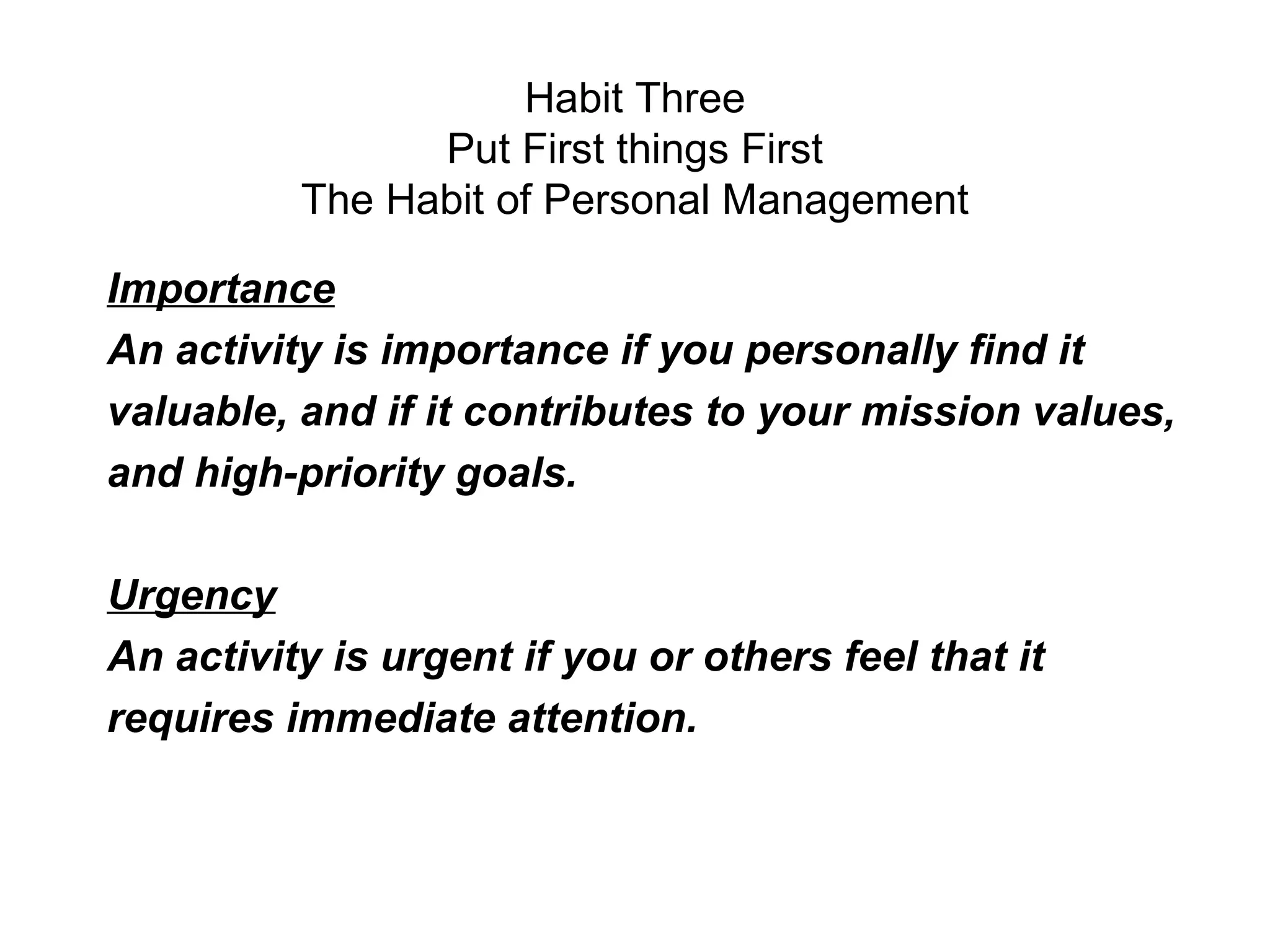 Habit Three
Put First things First
The Habit of Personal Management

Importance
An activity is importance if you personally find it valuable, and if it contributes to your mission values, and high-priority goals.

Urgency
An activity is urgent if you or others feel that it requires immediate attention.